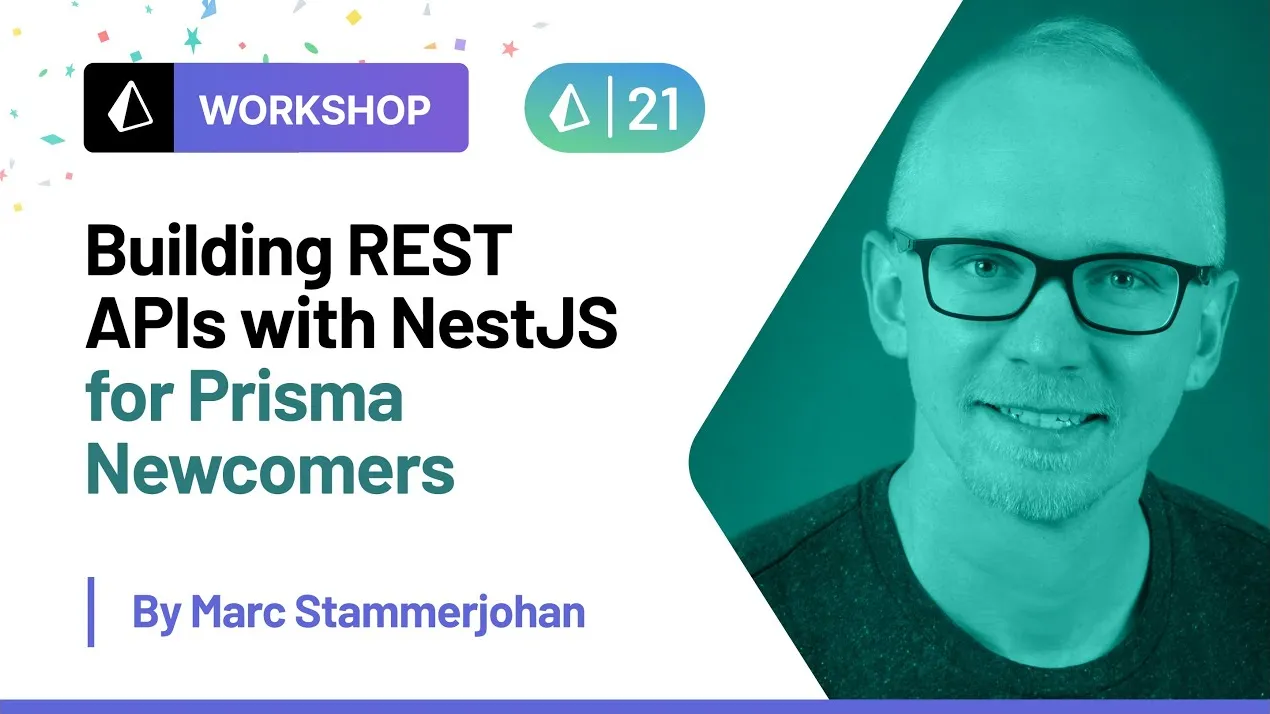 WORKSHOP

21

Building REST APIs with NestJS for Prisma Newcomers

By Marc Stammerjohan